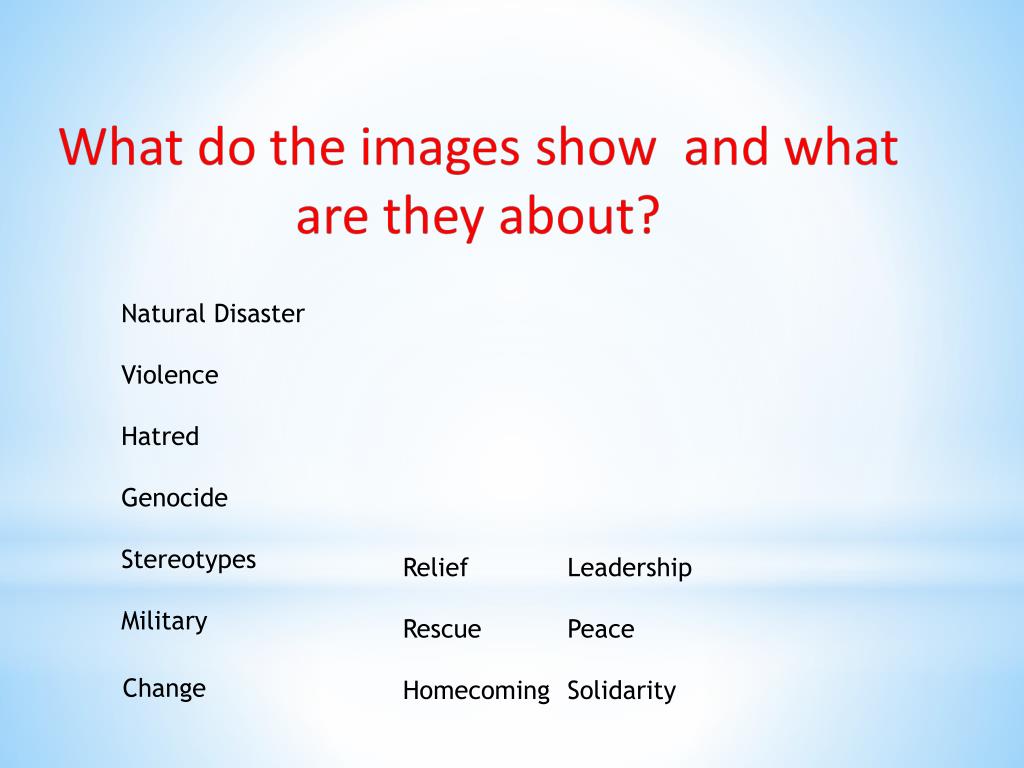 What do the images show  and what are they about?

Natural Disaster

Violence

Hatred

Genocide

Stereotypes

Military

Change

Relief

Rescue

Homecoming

Leadership

Peace

Solidarity